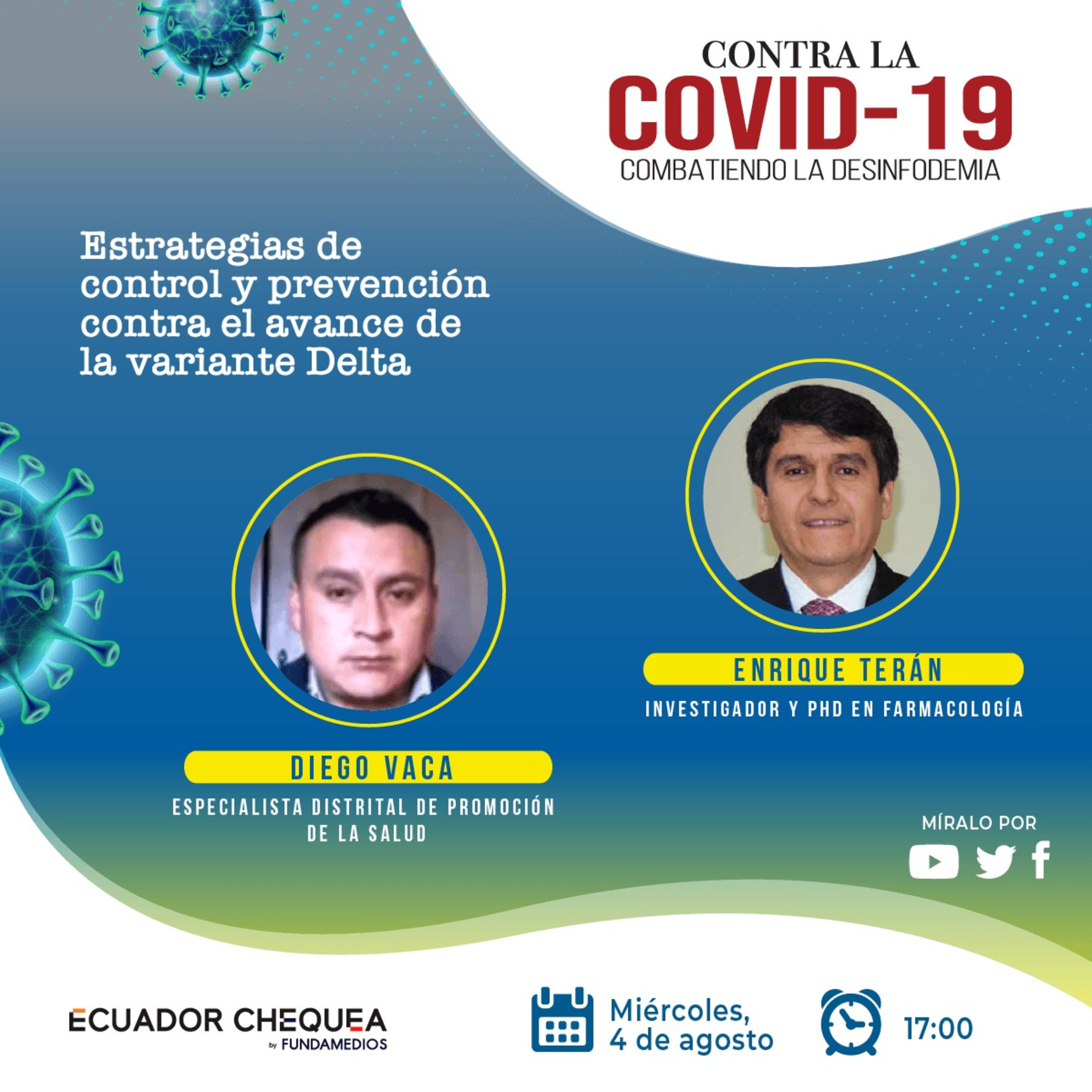 CONTRA LA
COVID-19
COMBATIENDO LA DESINFODEMIA

Estrategias de control y prevención contra el avance de la variante Delta

ENRIQUE TERÁN
INVESTIGADOR Y PHD EN FARMACOLOGÍA

DIEGO VACA
ESPECIALISTA DISTRITAL DE PROMOCIÓN DE LA SALUD

MÍRALO POR

ECUADOR CHEQUEA
by FUNDAMEDIOS

Miércoles, 4 de agosto

17:00